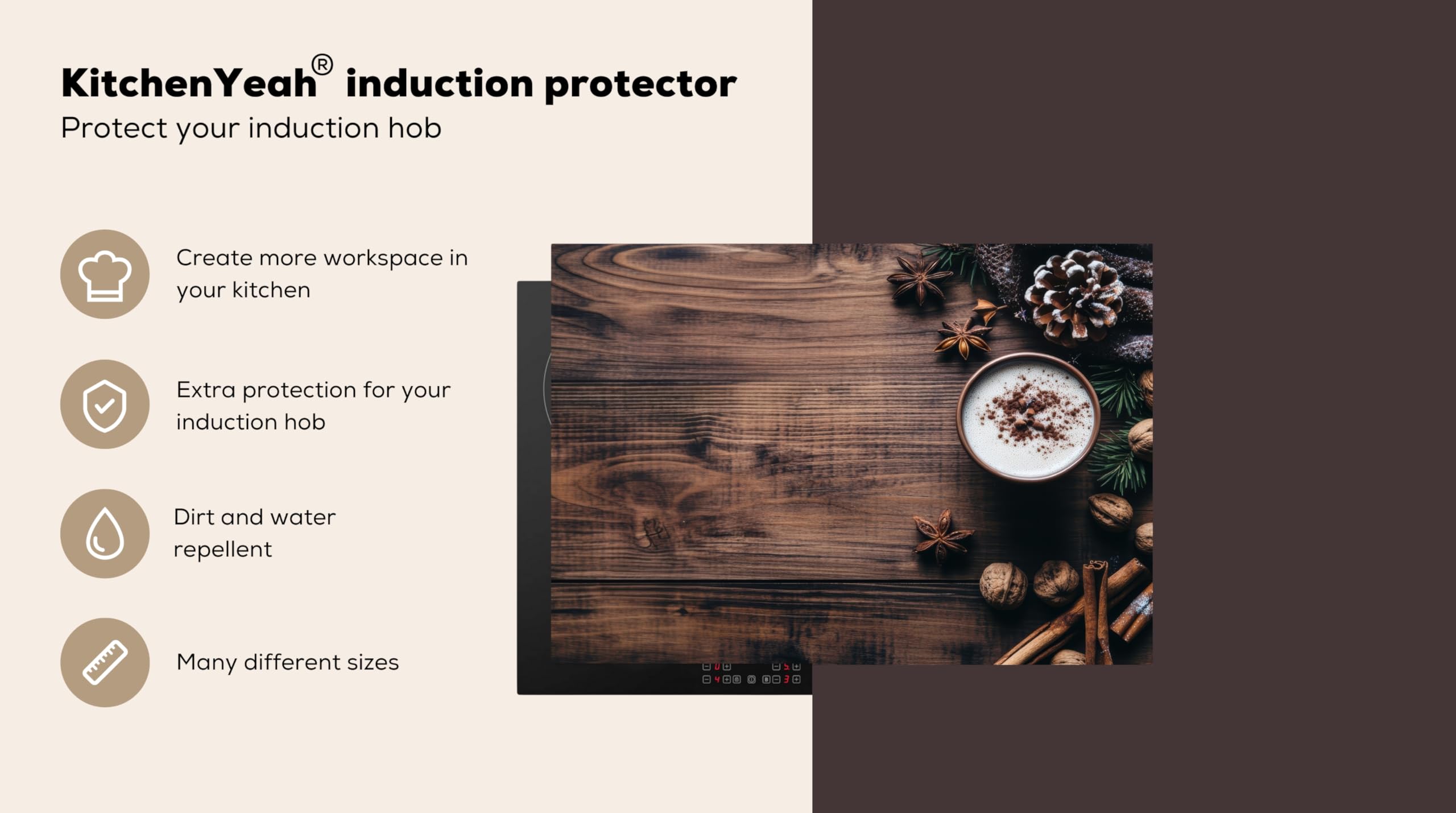 KitchenYeah® induction protector
Protect your induction hob

Create more workspace in your kitchen

Extra protection for your induction hob

Dirt and water repellent

Many different sizes